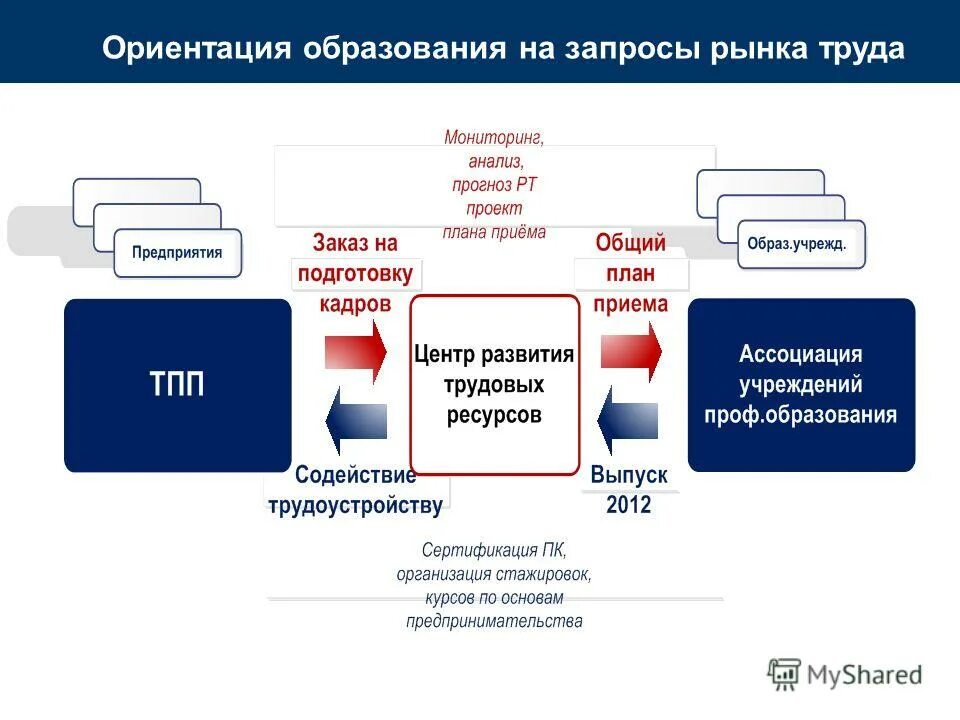 Ориентация образования на запросы рынка труда

Мониторинг, анализ, прогноз РТ проект плана приёма

Предприятия

Образ.учрежд.

Заказ на подготовку кадров

Общий план приема

ТПП

Центр развития трудовых ресурсов

Ассоциация учреждений проф.образования

Содействие трудоустройству

Выпуск 2012

Сертификация ПК, организация стажировок, курсов по основам предпринимательства

MyShared